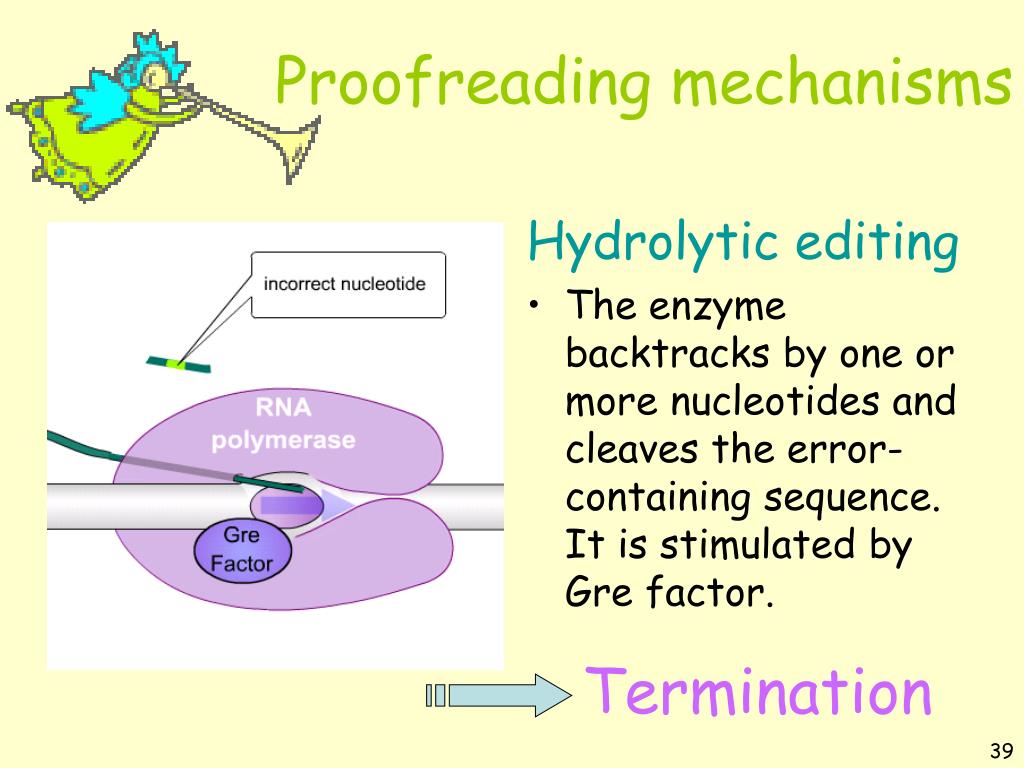 Proofreading mechanisms

incorrect nucleotide

RNA polymerase

Gre Factor

Hydrolytic editing

• The enzyme backtracks by one or more nucleotides and cleaves the error-containing sequence. It is stimulated by Gre factor.

Termination

39